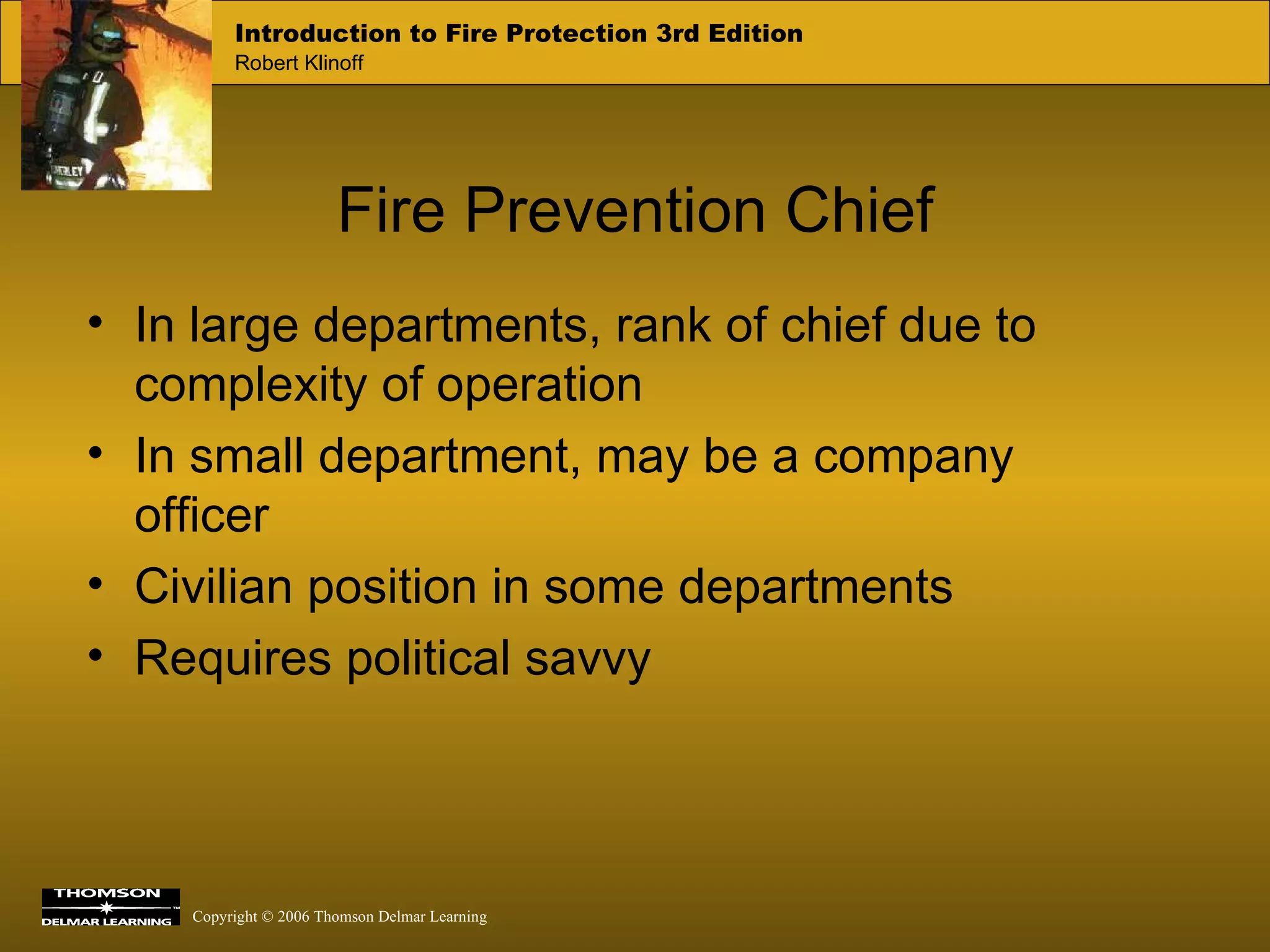 Introduction to Fire Protection 3rd Edition
Robert Klinoff

Fire Prevention Chief

• In large departments, rank of chief due to complexity of operation
• In small department, may be a company officer
• Civilian position in some departments
• Requires political savvy

THOMSON
DELMAR LEARNING

Copyright © 2006 Thomson Delmar Learning